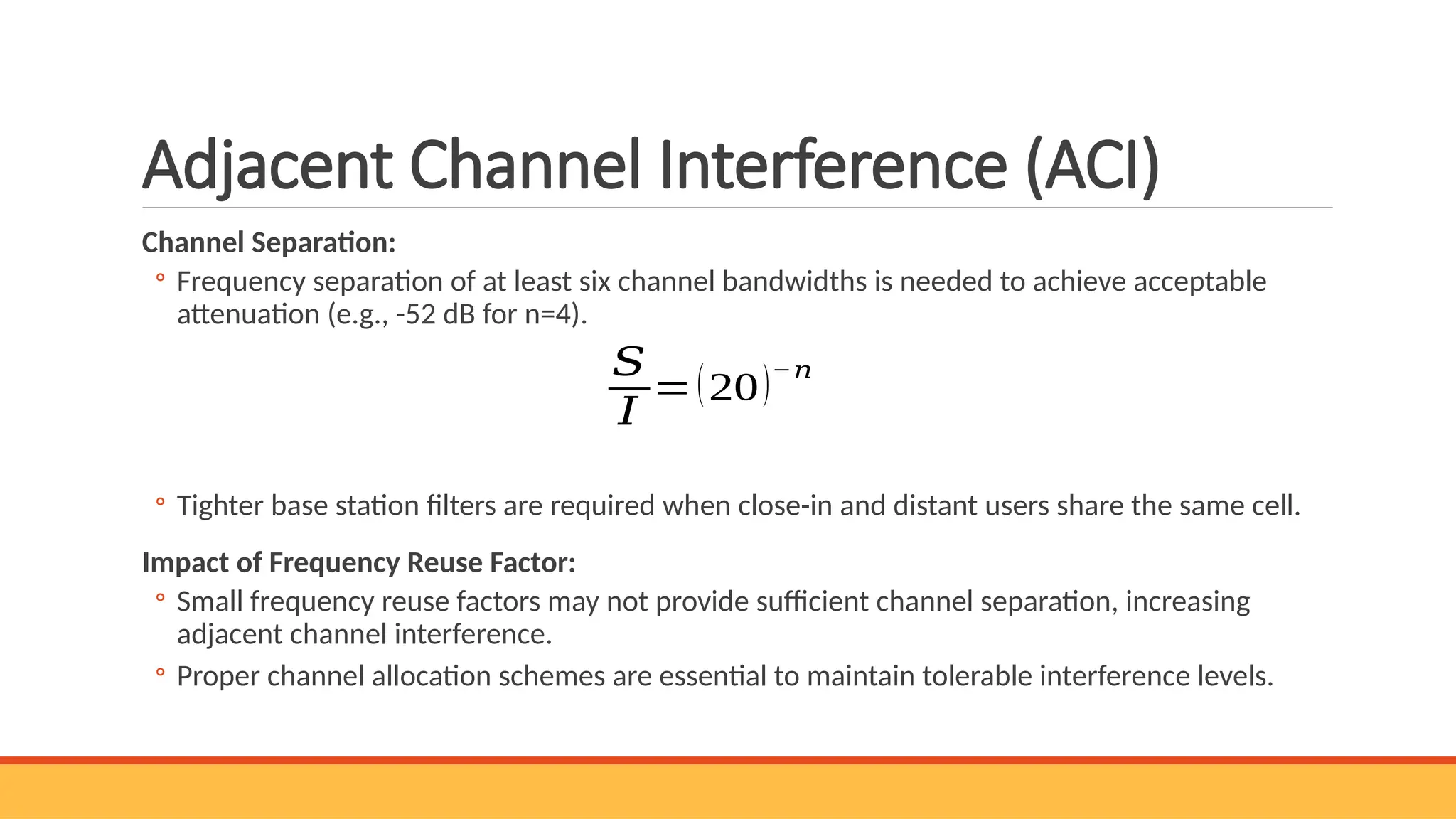 Adjacent Channel Interference (ACI)

Channel Separation:

◦ Frequency separation of at least six channel bandwidths is needed to achieve acceptable attenuation (e.g., -52 dB for n=4).

$\frac{S}{I} = (20)^{-n}$

◦ Tighter base station filters are required when close-in and distant users share the same cell.

Impact of Frequency Reuse Factor:

◦ Small frequency reuse factors may not provide sufficient channel separation, increasing adjacent channel interference.

◦ Proper channel allocation schemes are essential to maintain tolerable interference levels.